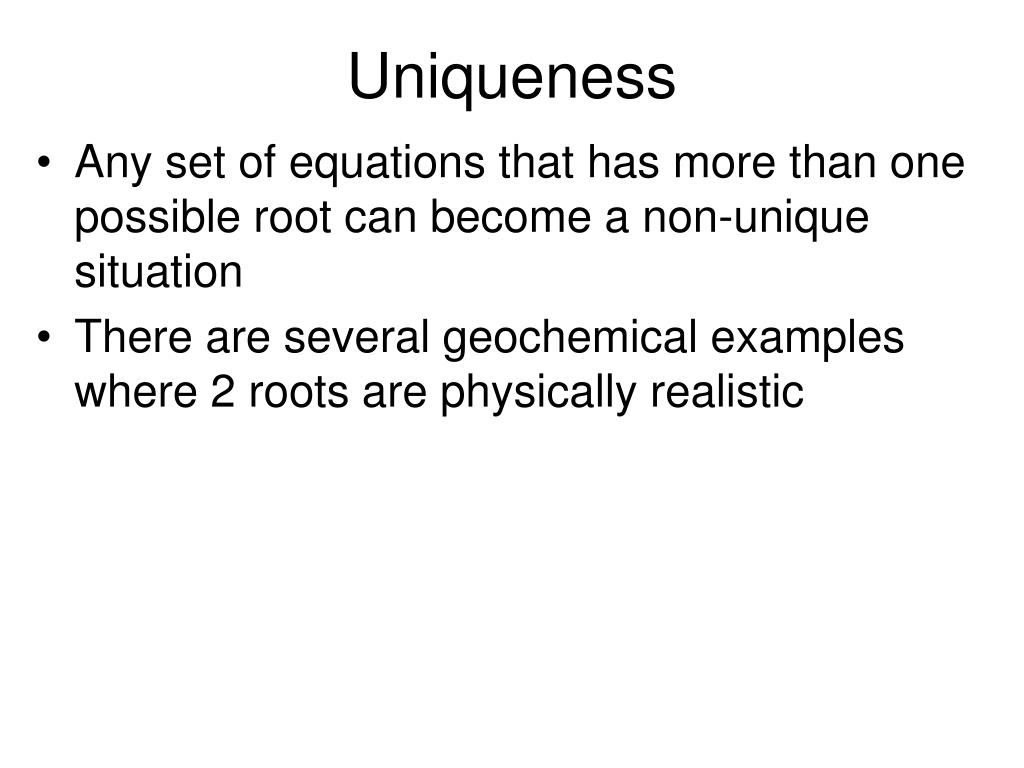 Uniqueness

• Any set of equations that has more than one possible root can become a non-unique situation

• There are several geochemical examples where 2 roots are physically realistic